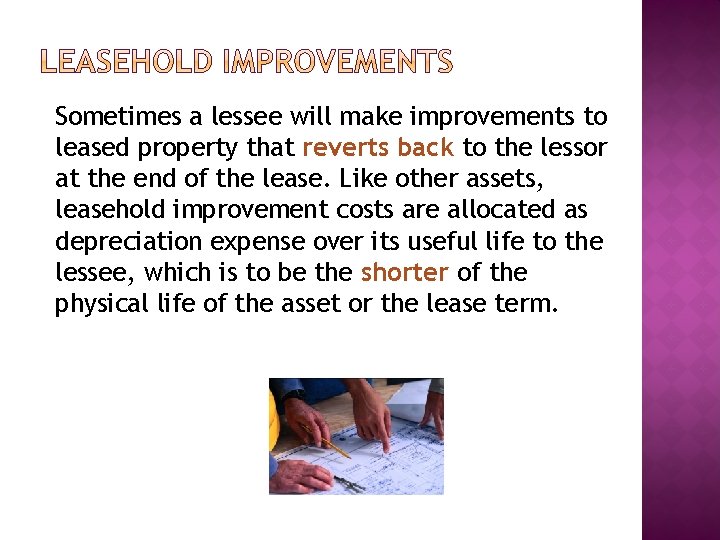 LEASEHOLD IMPROVEMENTS

Sometimes a lessee will make improvements to leased property that reverts back to the lessor at the end of the lease. Like other assets, leasehold improvement costs are allocated as depreciation expense over its useful life to the lessee, which is to be the shorter of the physical life of the asset or the lease term.